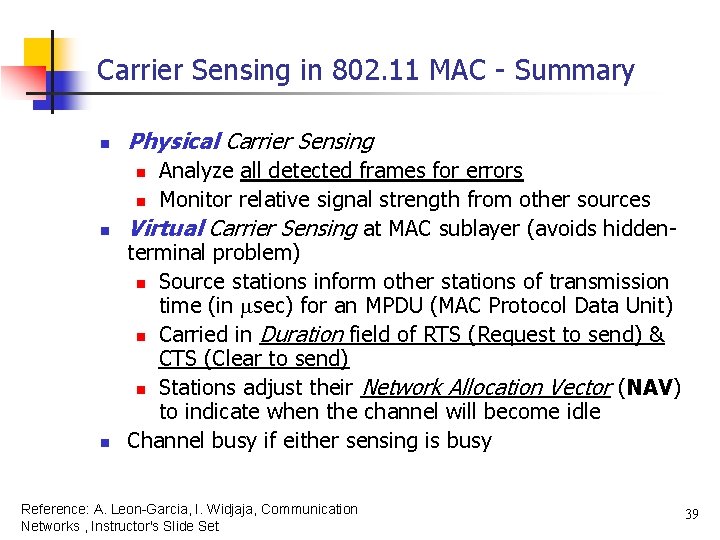 Carrier Sensing in 802.11 MAC - Summary

- Physical Carrier Sensing
  - Analyze all detected frames for errors
  - Monitor relative signal strength from other sources
- Virtual Carrier Sensing at MAC sublayer (avoids hidden-terminal problem)
  - Source stations inform other stations of transmission time (in $\mu$sec) for an MPDU (MAC Protocol Data Unit)
  - Carried in Duration field of RTS (Request to send) & CTS (Clear to send)
  - Stations adjust their Network Allocation Vector (NAV) to indicate when the channel will become idle
- Channel busy if either sensing is busy

Reference: A. Leon-Garcia, I. Widjaja, Communication Networks , Instructor's Slide Set

39